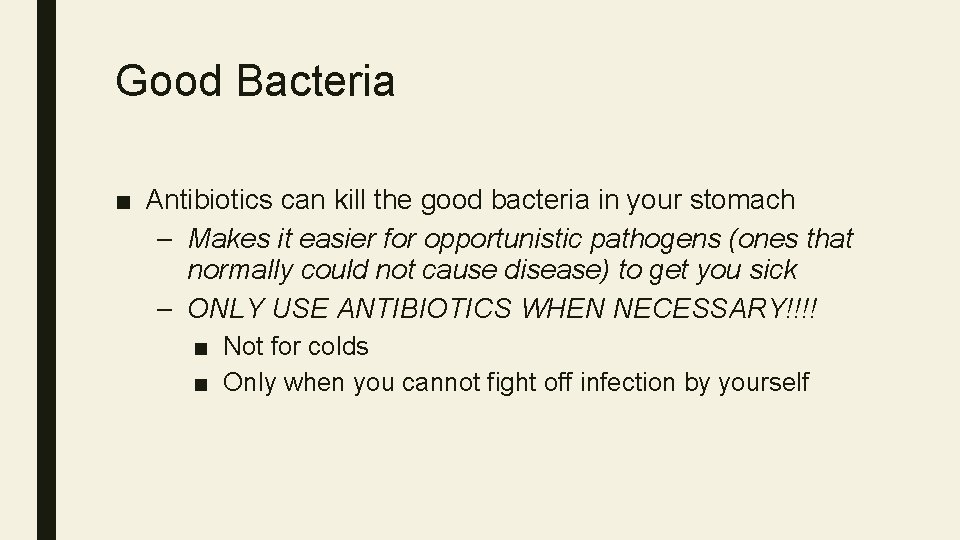 Good Bacteria

■ Antibiotics can kill the good bacteria in your stomach

– Makes it easier for opportunistic pathogens (ones that normally could not cause disease) to get you sick

– ONLY USE ANTIBIOTICS WHEN NECESSARY!!!!

■ Not for colds

■ Only when you cannot fight off infection by yourself